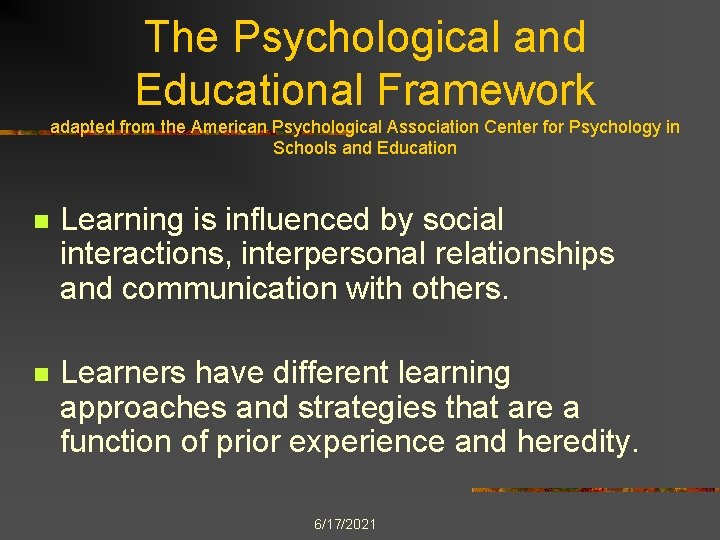 The Psychological and Educational Framework
adapted from the American Psychological Association Center for Psychology in Schools and Education

Learning is influenced by social interactions, interpersonal relationships and communication with others.

Learners have different learning approaches and strategies that are a function of prior experience and heredity.

6/17/2021